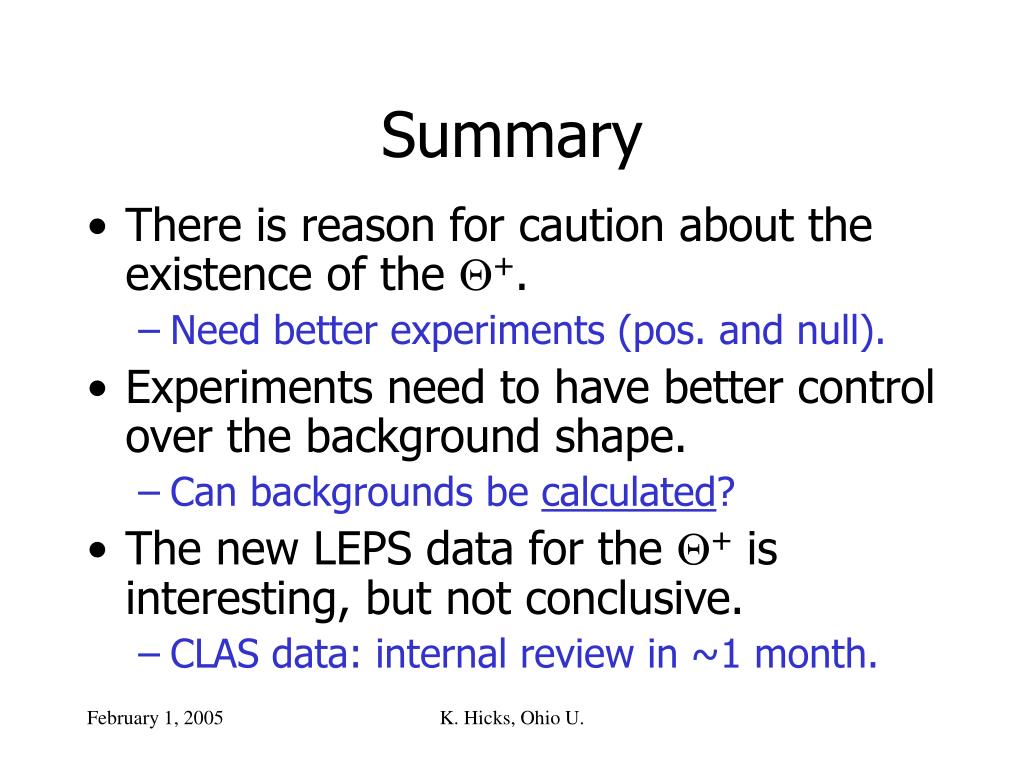 Summary

• There is reason for caution about the existence of the $\Theta^+$.
– Need better experiments (pos. and null).
• Experiments need to have better control over the background shape.
– Can backgrounds be calculated?
• The new LEPS data for the $\Theta^+$ is interesting, but not conclusive.
– CLAS data: internal review in ~1 month.

February 1, 2005

K. Hicks, Ohio U.